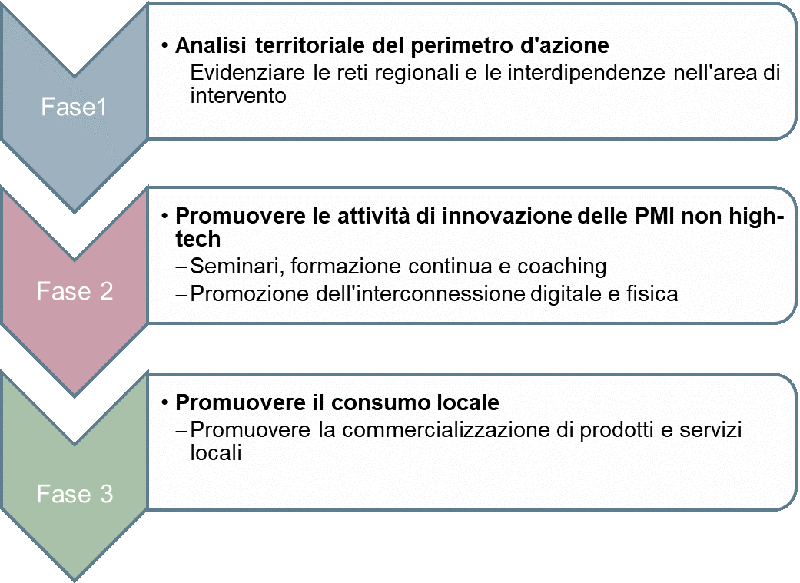 Fase1

• Analisi territoriale del perimetro d'azione
Evidenziare le reti regionali e le interdipendenze nell'area di intervento

Fase 2

• Promuovere le attività di innovazione delle PMI non high-tech
– Seminari, formazione continua e coaching
– Promozione dell'interconnessione digitale e fisica

Fase 3

• Promuovere il consumo locale
– Promuovere la commercializzazione di prodotti e servizi locali